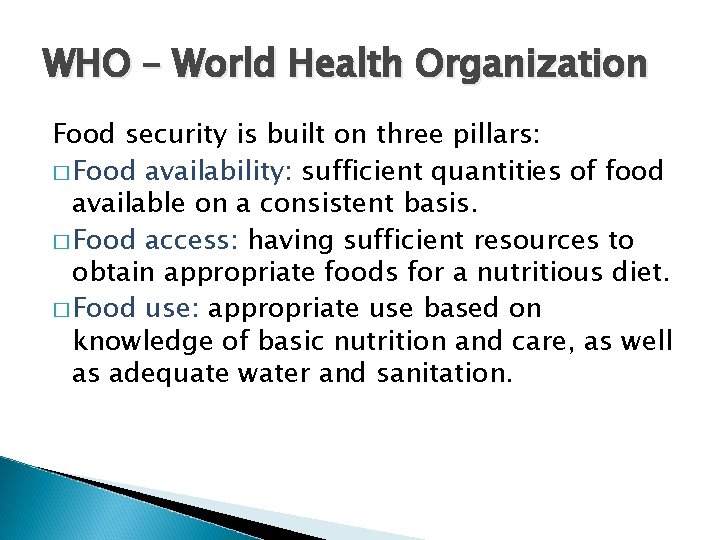 WHO – World Health Organization

Food security is built on three pillars:

□ Food availability: sufficient quantities of food available on a consistent basis.

□ Food access: having sufficient resources to obtain appropriate foods for a nutritious diet.

□ Food use: appropriate use based on knowledge of basic nutrition and care, as well as adequate water and sanitation.